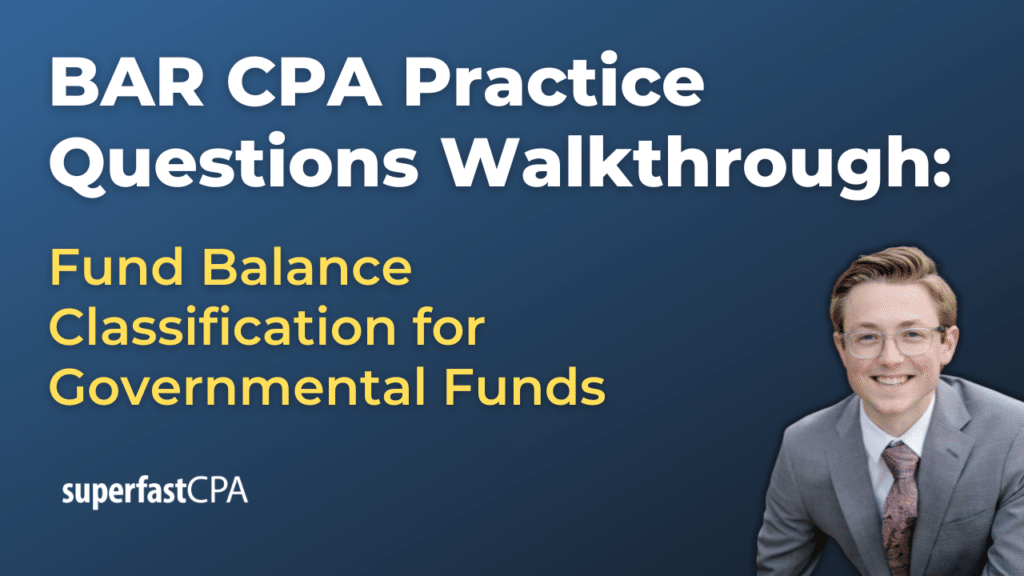 BAR CPA Practice Questions Walkthrough:

Fund Balance Classification for Governmental Funds

superfastCPA